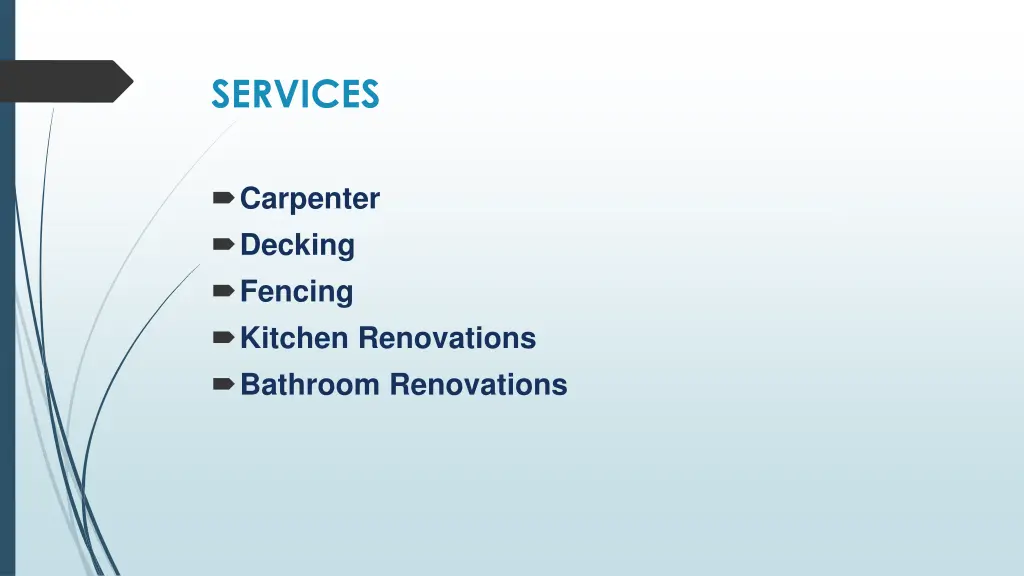 SERVICES

Carpenter
Decking
Fencing
Kitchen Renovations
Bathroom Renovations